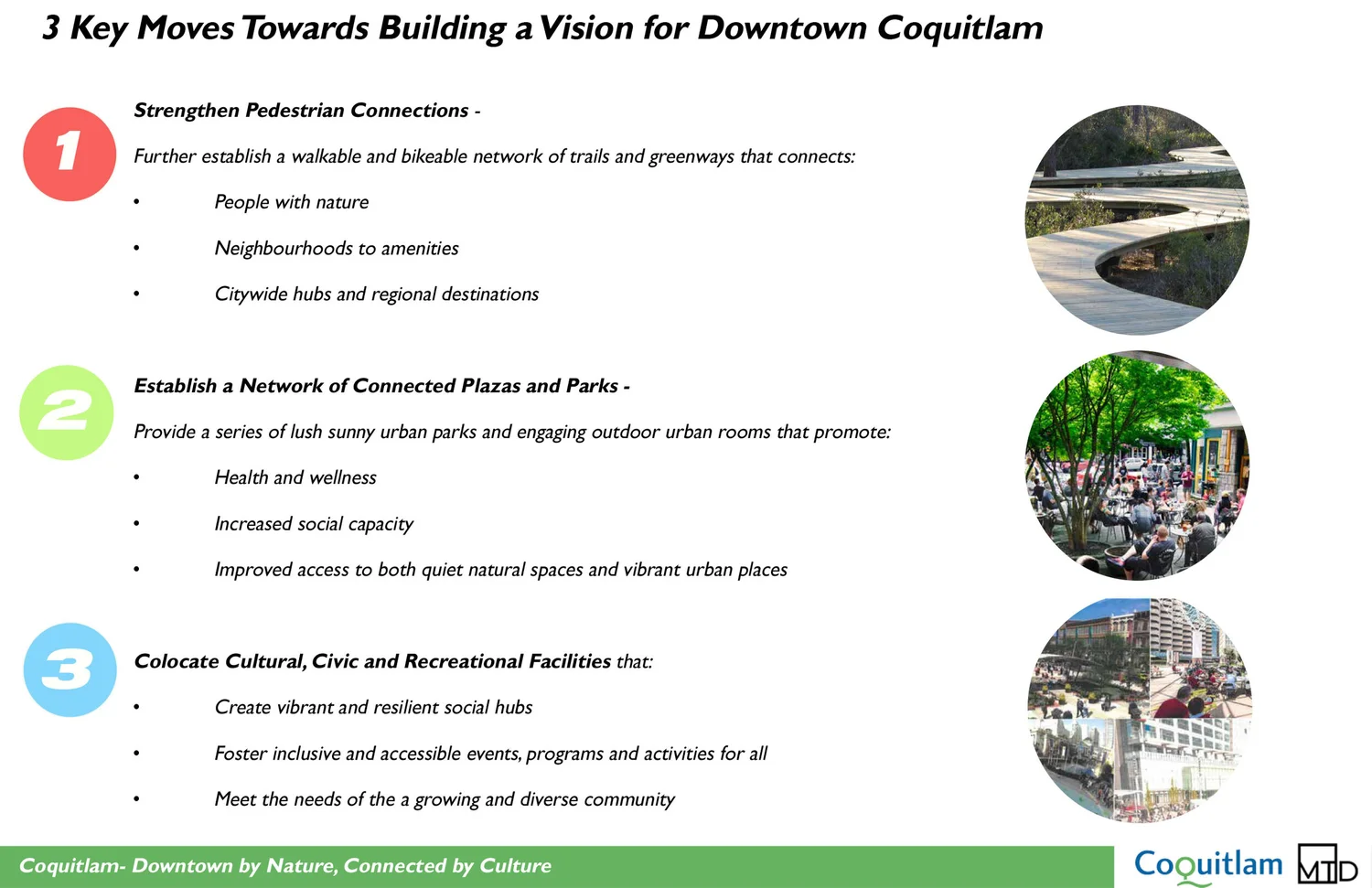 3 Key Moves Towards Building a Vision for Downtown Coquitlam

1

Strengthen Pedestrian Connections -

Further establish a walkable and bikeable network of trails and greenways that connects:

• People with nature
• Neighbourhoods to amenities
• Citywide hubs and regional destinations

2

Establish a Network of Connected Plazas and Parks -

Provide a series of lush sunny urban parks and engaging outdoor urban rooms that promote:

• Health and wellness
• Increased social capacity
• Improved access to both quiet natural spaces and vibrant urban places

3

Colocate Cultural, Civic and Recreational Facilities that:

• Create vibrant and resilient social hubs
• Foster inclusive and accessible events, programs and activities for all
• Meet the needs of the a growing and diverse community

Coquitlam- Downtown by Nature, Connected by Culture

Coquitlam MTD